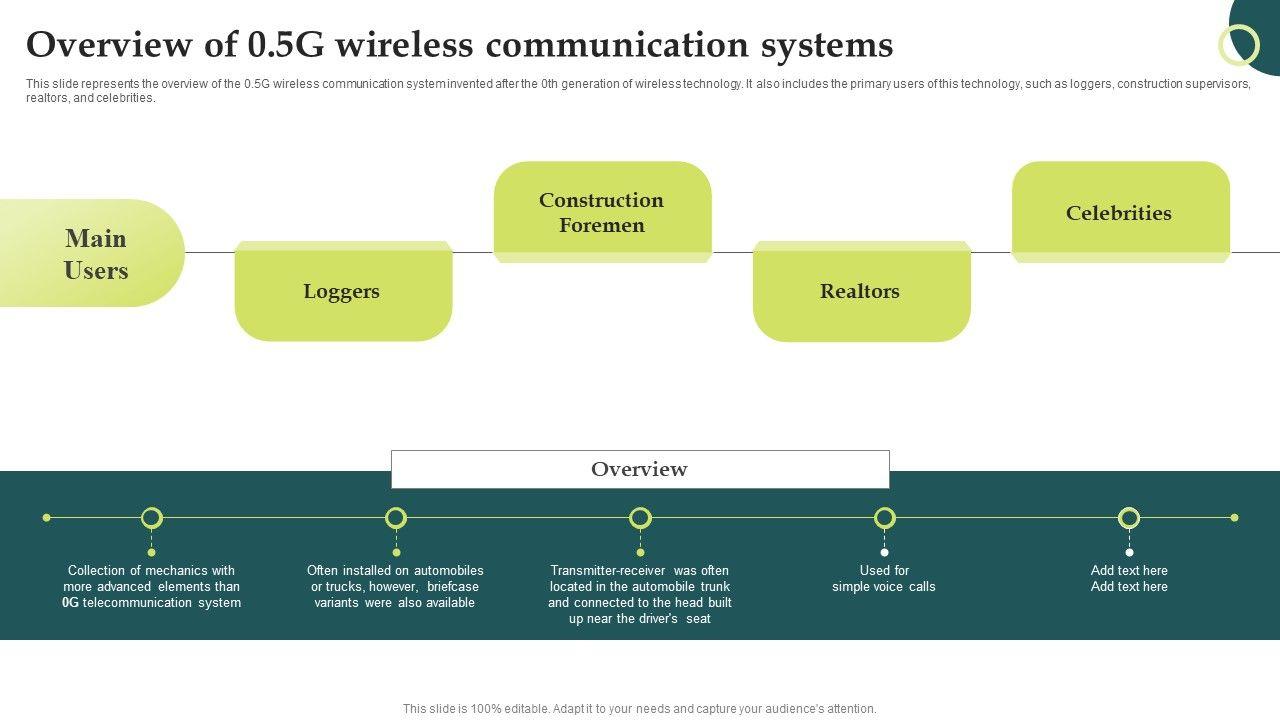 Overview of 0.5G wireless communication systems

This slide represents the overview of the 0.5G wireless communication system invented after the 0th generation of wireless technology. It also includes the primary users of this technology, such as loggers, construction supervisors, realtors, and celebrities.

Main Users

Loggers

Construction Foremen

Realtors

Celebrities

Overview

Collection of mechanics with more advanced elements than 0G telecommunication system

Often installed on automobiles or trucks, however, briefcase variants were also available

Transmitter-receiver was often located in the automobile trunk and connected to the head built up near the driver's seat

Used for simple voice calls

Add text here Add text here

This slide is 100% editable. Adapt it to your needs and capture your audience's attention.